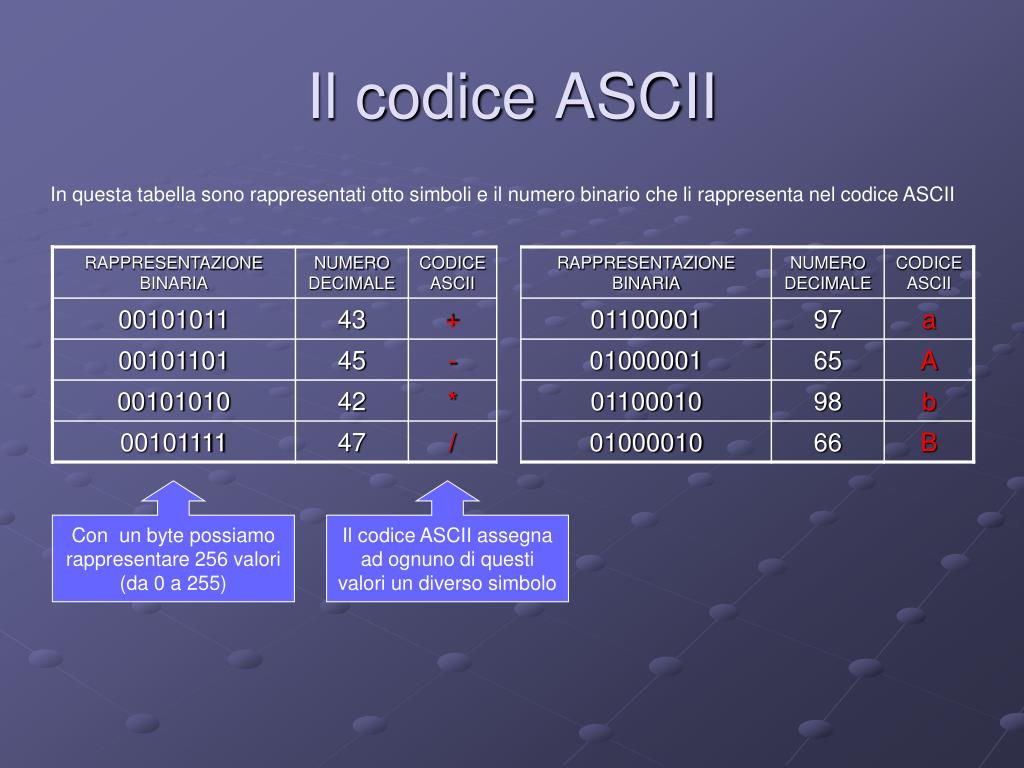 Il codice ASCII

In questa tabella sono rappresentati otto simboli e il numero binario che li rappresenta nel codice ASCII

| RAPPRESENTAZIONE BINARIA | NUMERO DECIMALE | CODICE ASCII |
|---|---|---|
| 00101011 | 43 | + |
| 00101101 | 45 | - |
| 00101010 | 42 | * |
| 00101111 | 47 | / |

| RAPPRESENTAZIONE BINARIA | NUMERO DECIMALE | CODICE ASCII |
|---|---|---|
| 01100001 | 97 | a |
| 01000001 | 65 | A |
| 01100010 | 98 | b |
| 01000010 | 66 | B |

Con un byte possiamo rappresentare 256 valori (da 0 a 255)

Il codice ASCII assegna ad ognuno di questi valori un diverso simbolo